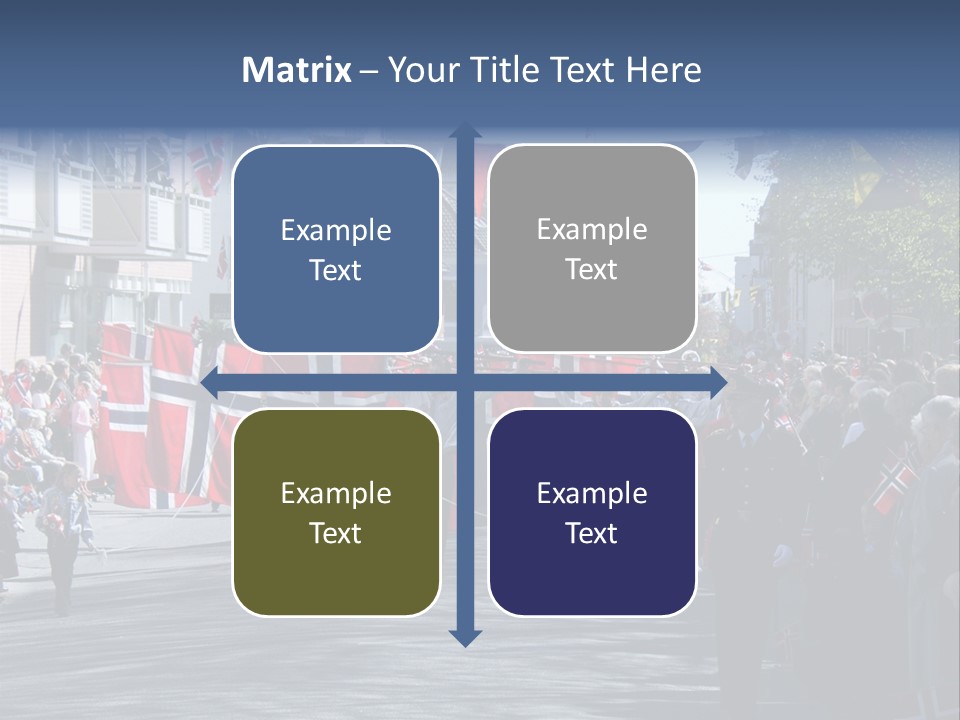 Matrix – Your Title Text Here

Example Text

Example Text

Example Text

Example Text